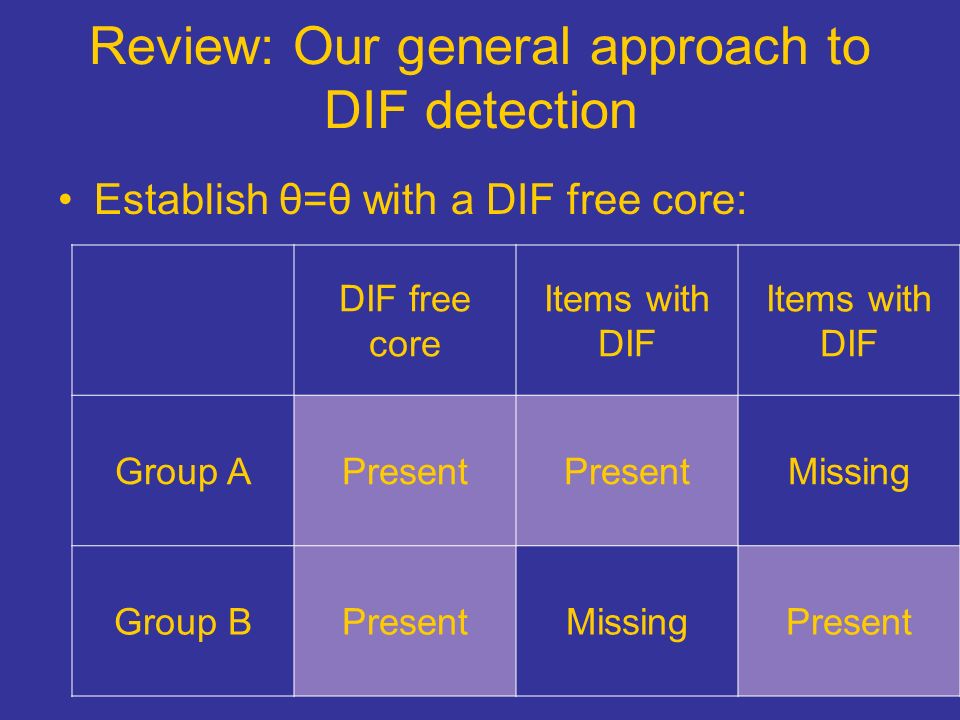 Review: Our general approach to DIF detection

• Establish θ=θ with a DIF free core:

| | DIF free core | Items with DIF | Items with DIF |
|---|---|---|---|
| Group A | Present | Present | Missing |
| Group B | Present | Missing | Present |